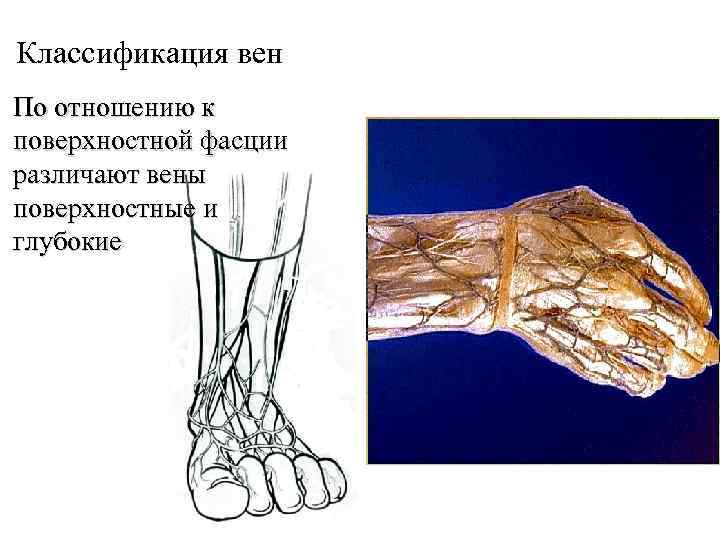 Классификация вен

По отношению к поверхностной фасции различают вены поверхностные и глубокие